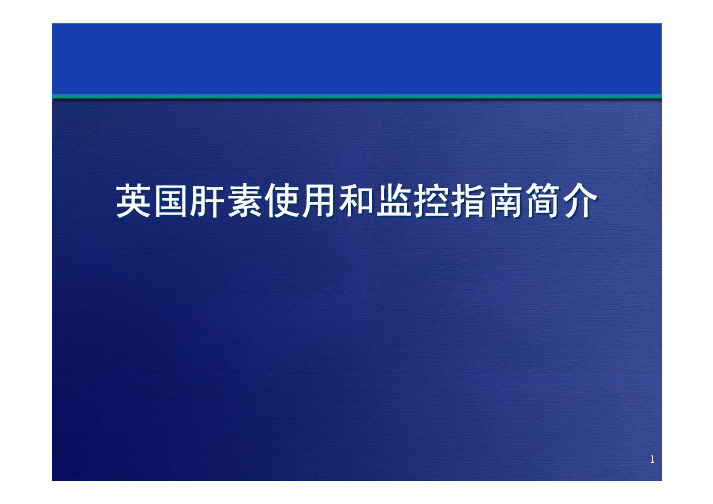 英国肝素使用和监控指南简介

1